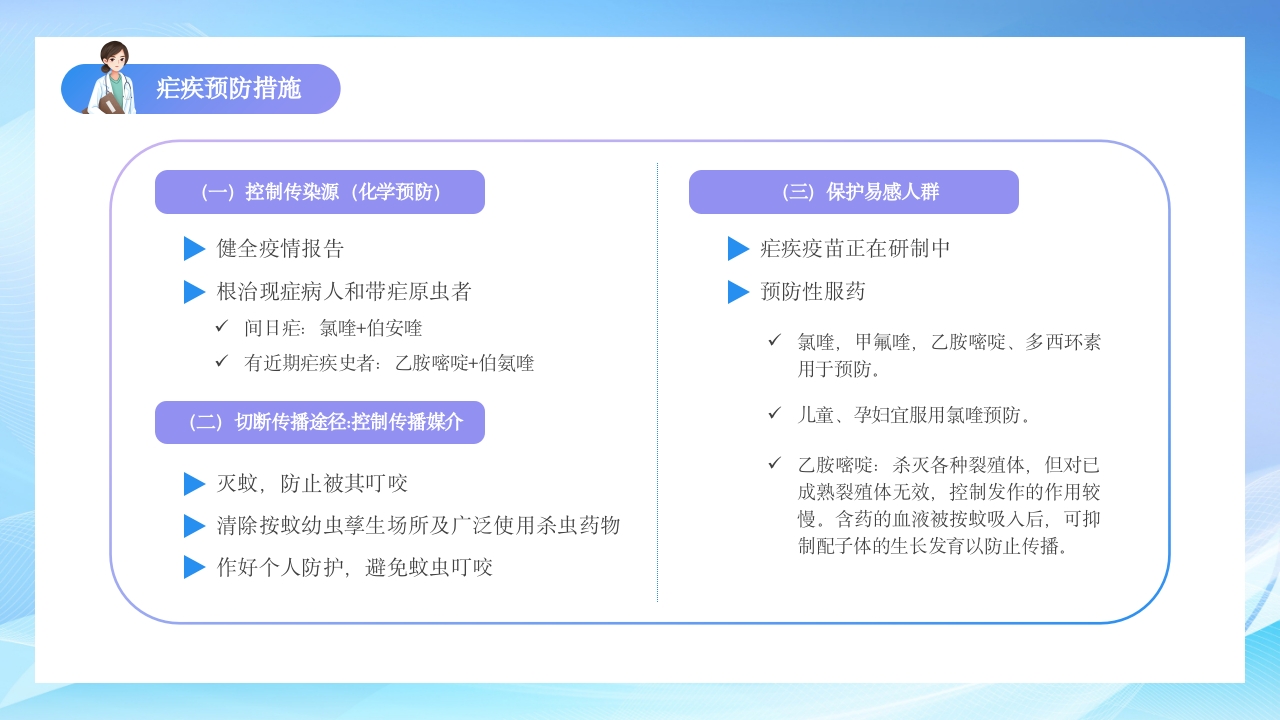 疟疾预防措施

（一）控制传染源（化学预防）

健全疫情报告

根治现症病人和带疟原虫者

✓ 间日疟：氯喹+伯安喹

✓ 有近期疟疾史者：乙胺嘧啶+伯氨喹

（二）切断传播途径:控制传播媒介

灭蚊，防止被其叮咬

清除按蚊幼虫孳生场所及广泛使用杀虫药物

作好个人防护，避免蚊虫叮咬

（三）保护易感人群

疟疾疫苗正在研制中

预防性服药

✓ 氯喹，甲氟喹，乙胺嘧啶、多西环素用于预防。

✓ 儿童、孕妇宜服用氯喹预防。

✓ 乙胺嘧啶：杀灭各种裂殖体，但对已成熟裂殖体无效，控制发作的作用较慢。含药的血液被按蚊吸入后，可抑制配子体的生长发育以防止传播。